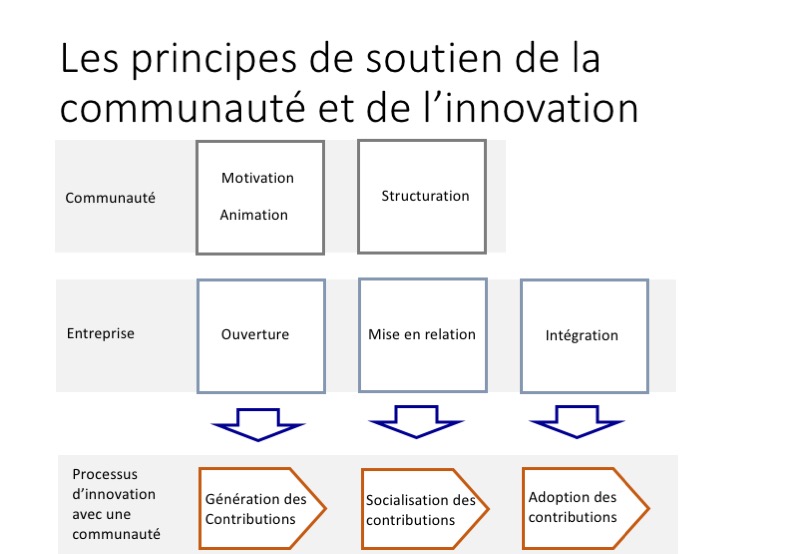 Les principes de soutien de la communauté et de l'innovation

Communauté

Motivation

Animation

Structuration

Entreprise

Ouverture

Mise en relation

Intégration

Processus d'innovation avec une communauté

Génération des Contributions

Socialisation des contributions

Adoption des contributions